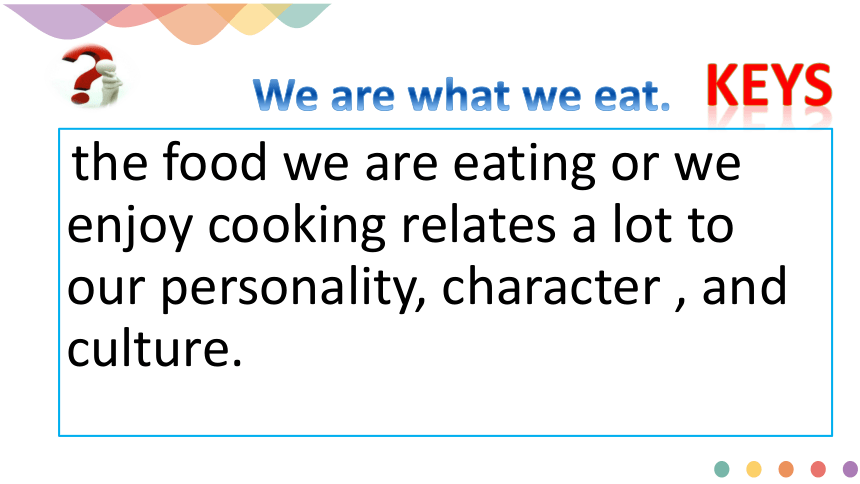 We are what we eat. KEYS

the food we are eating or we enjoy cooking relates a lot to our personality, character , and culture.